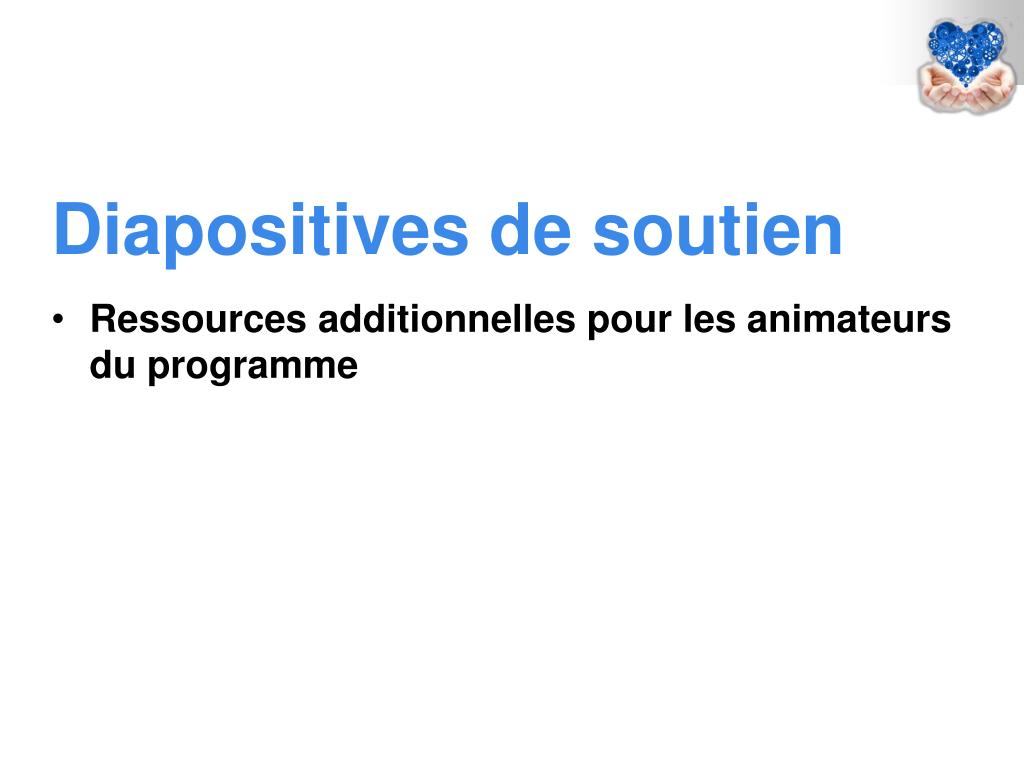 Diapositives de soutien

• Ressources additionnelles pour les animateurs du programme